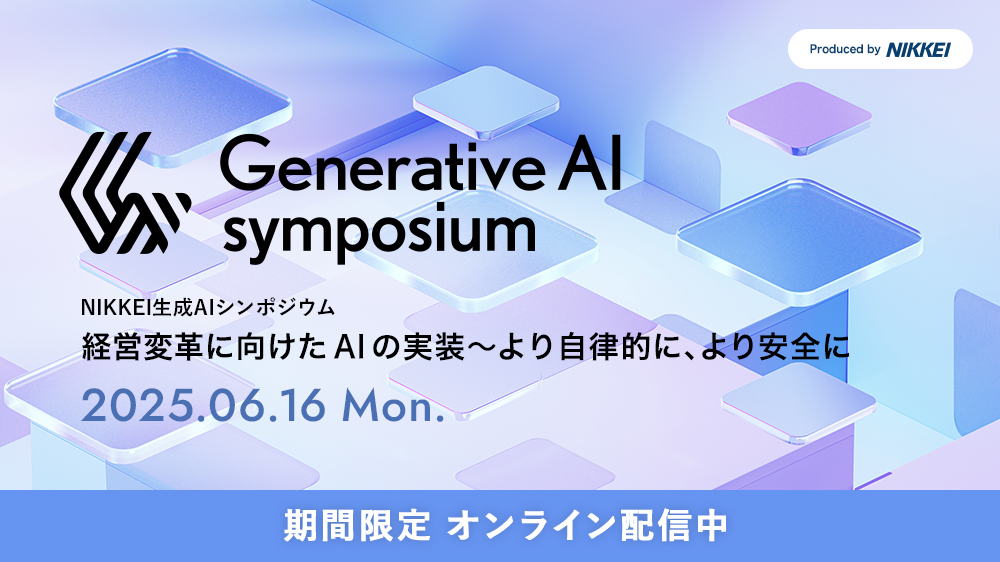 Produced by NIKKEI

Generative AI symposium

NIKKEI生成AIシンポジウム

経営変革に向けたAIの実装〜より自律的に、より安全に

2025.06.16 Mon.

期間限定 オンライン配信中